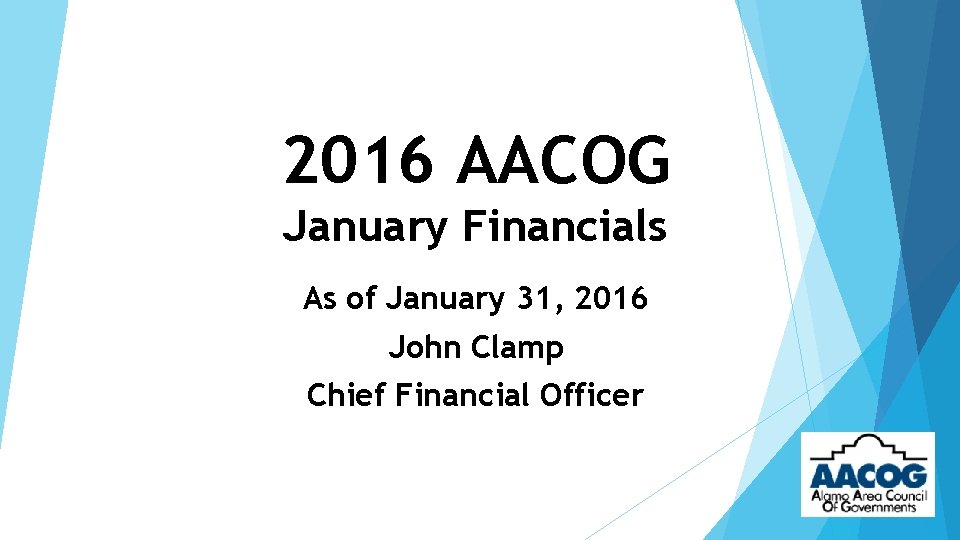 2016 AACOG
January Financials

As of January 31, 2016
John Clamp
Chief Financial Officer

AACOG
Alamo Area Council Of Governments